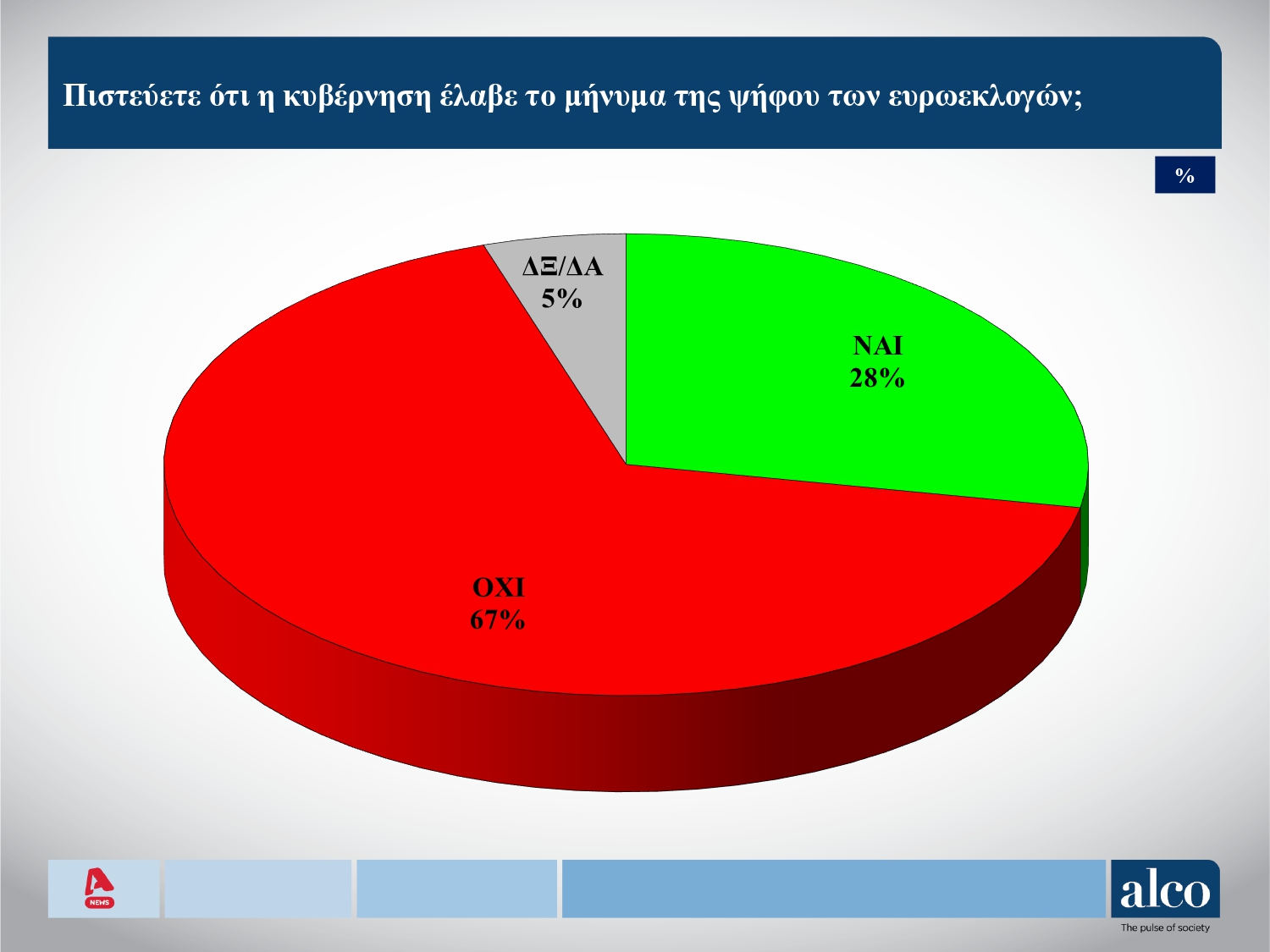 Πιστεύετε ότι η κυβέρνηση έλαβε το μήνυμα της ψήφου των ευρωεκλογών;

%

ΔΞ/ΔΑ
5%

ΝΑΙ
28%

ΟΧΙ
67%

NEWS

alco
The pulse of society